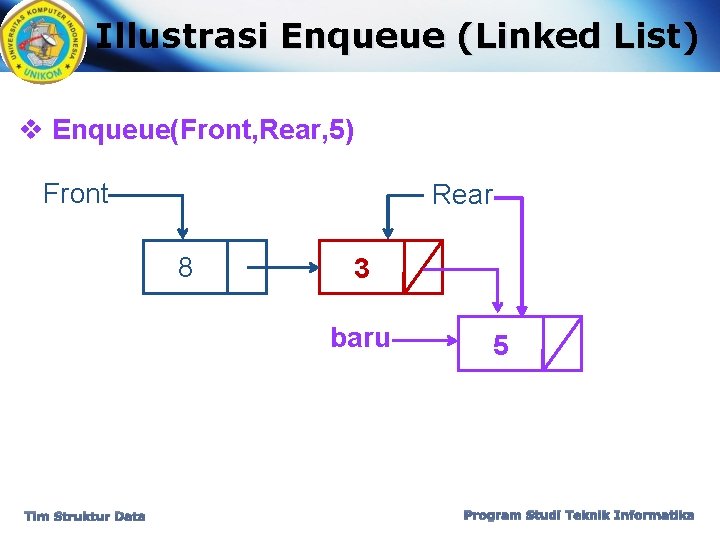 UNIVERSITAS KOMPUTER INDONESIA
UNIKOM

Illustrasi Enqueue (Linked List)

❖ Enqueue(Front,Rear,5)

Front

Rear

8

3

baru

5

Tim Struktur Data

Program Studi Teknik Informatika